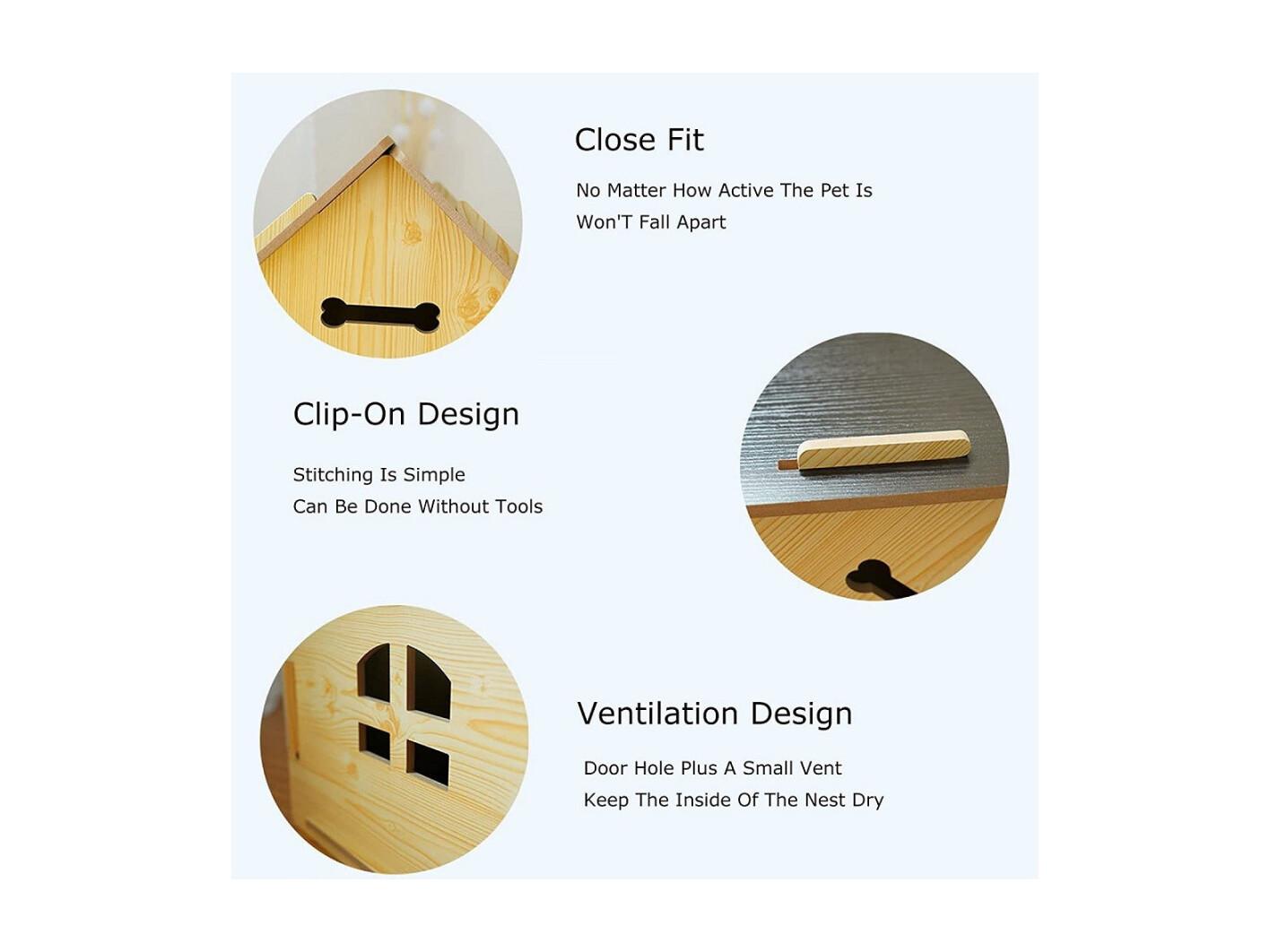 Close Fit

No Matter How Active The Pet Is
Won'T Fall Apart

Clip-On Design

Stitching Is Simple
Can Be Done Without Tools

Ventilation Design

Door Hole Plus A Small Vent
Keep The Inside Of The Nest Dry